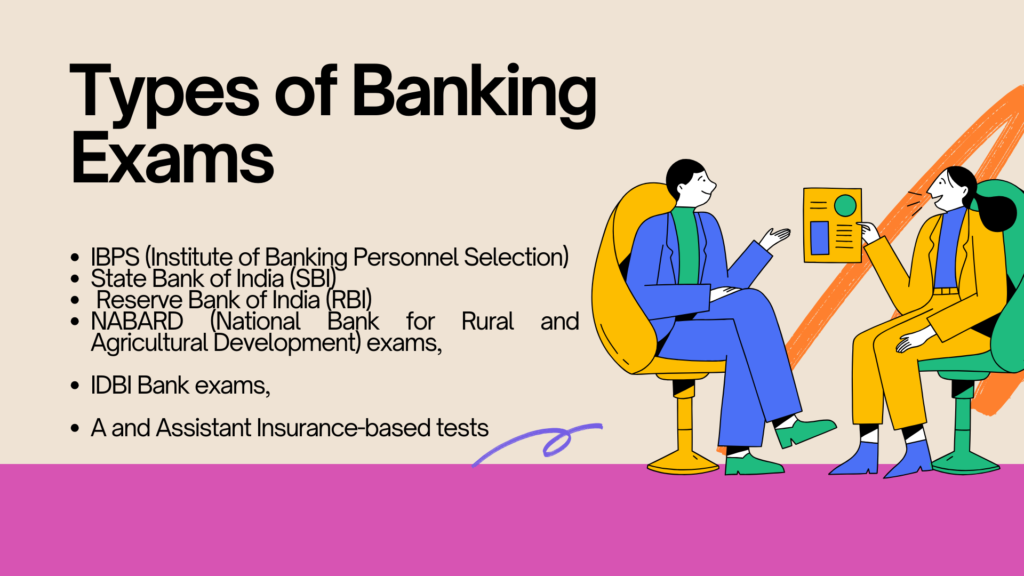 Types of Banking Exams

- IBPS (Institute of Banking Personnel Selection)
- State Bank of India (SBI)
- Reserve Bank of India (RBI)
- NABARD (National Bank for Rural and Agricultural Development) exams,

- IDBI Bank exams,

- A and Assistant Insurance-based tests